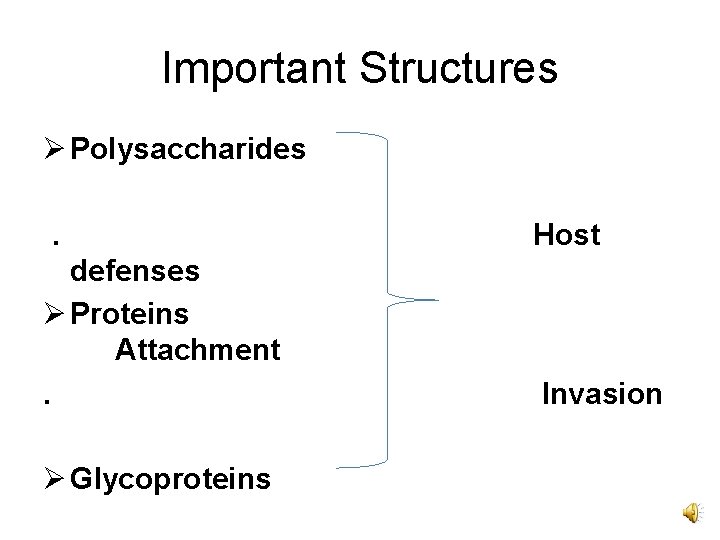 Important Structures

➢ Polysaccharides

. Host defenses

➢ Proteins Attachment

. Invasion

➢ Glycoproteins